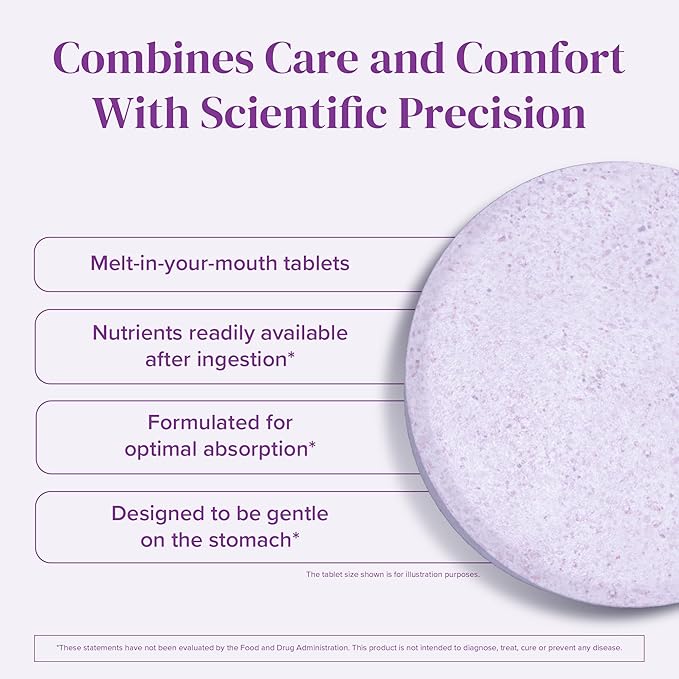 Combines Care and Comfort With Scientific Precision

Melt-in-your-mouth tablets

Nutrients readily available after ingestion*

Formulated for optimal absorption*

Designed to be gentle on the stomach*

The tablet size shown is for illustration purposes.

*These statements have not been evaluated by the Food and Drug Administration. This product is not intended to diagnose, treat, cure or prevent any disease.